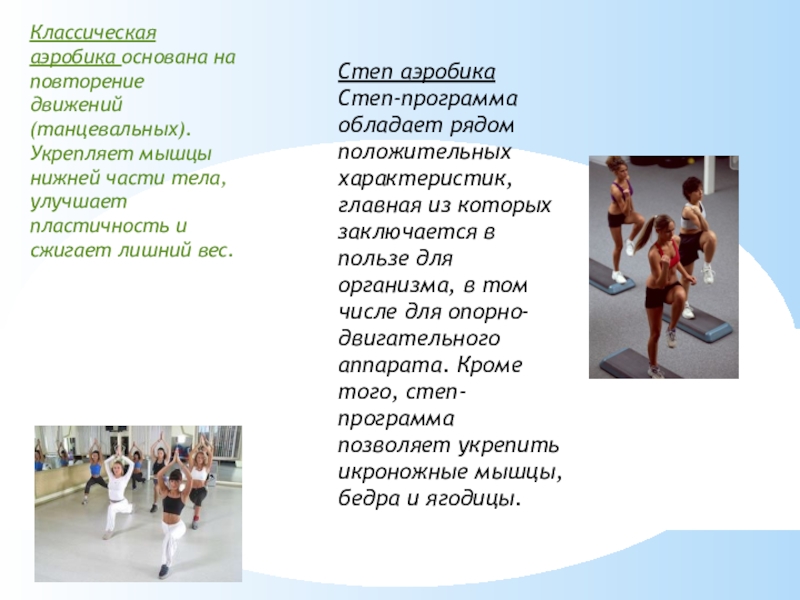 Классическая аэробика основана на повторение движений (танцевальных). Укрепляет мышцы нижней части тела, улучшает пластичность и сжигает лишний вес.

Степ аэробика
Степ-программа обладает рядом положительных характеристик, главная из которых заключается в пользе для организма, в том числе для опорно-двигательного аппарата. Кроме того, степ-программа позволяет укрепить икроножные мышцы, бедра и ягодицы.